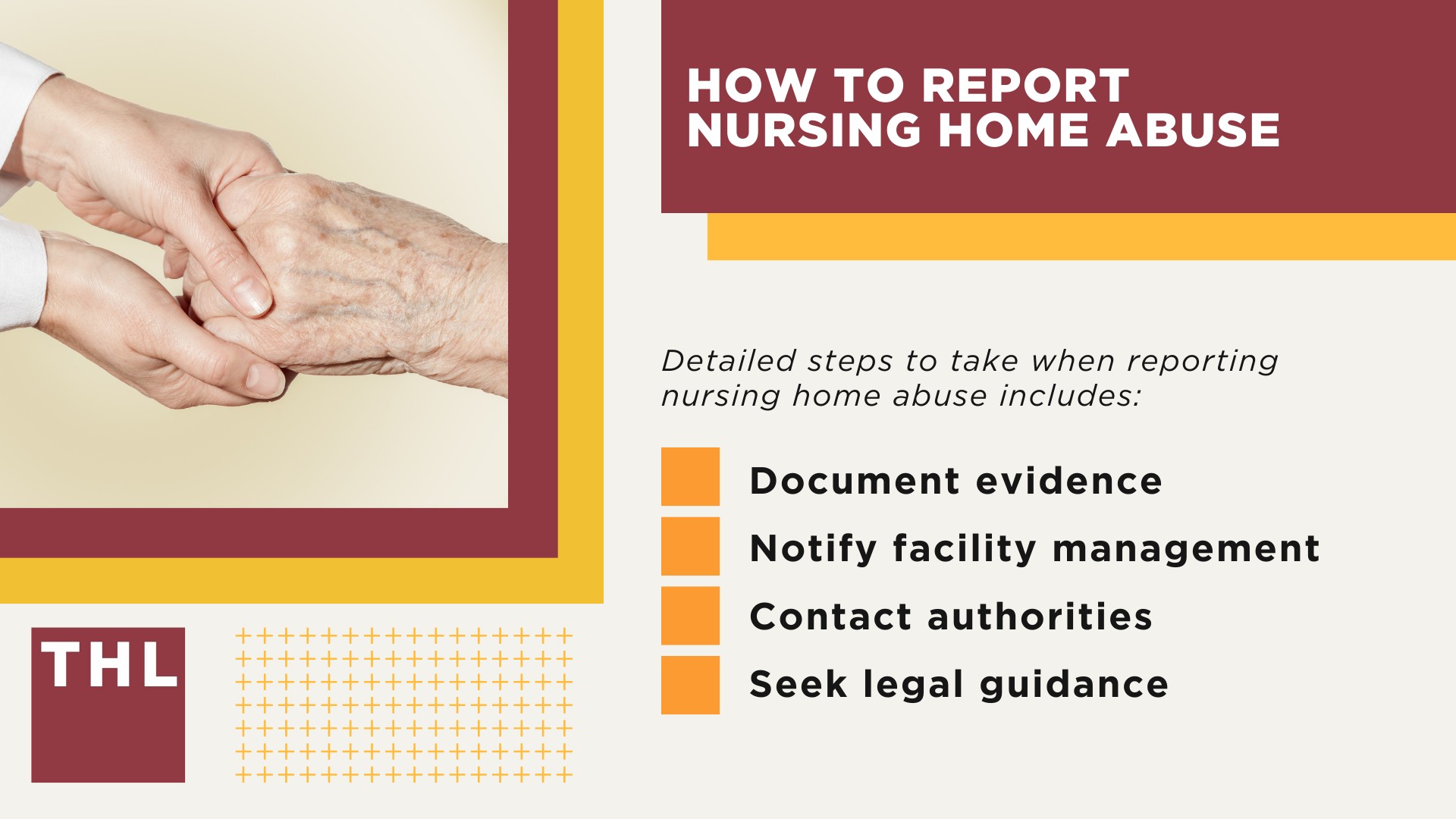 HOW TO REPORT NURSING HOME ABUSE

Detailed steps to take when reporting nursing home abuse includes:

Document evidence
Notify facility management
Contact authorities
Seek legal guidance

THL